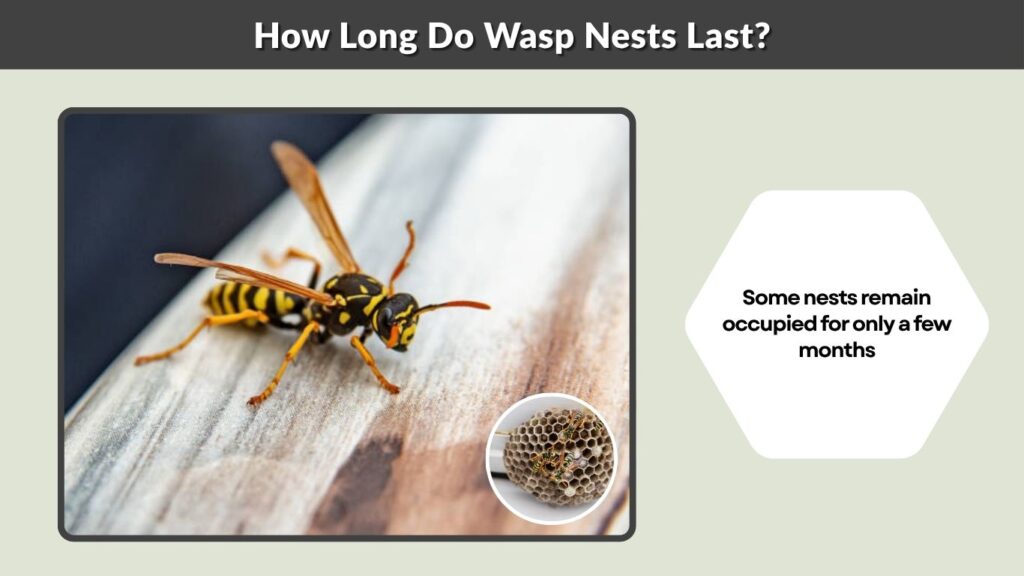 How Long Do Wasp Nests Last?

Some nests remain occupied for only a few months